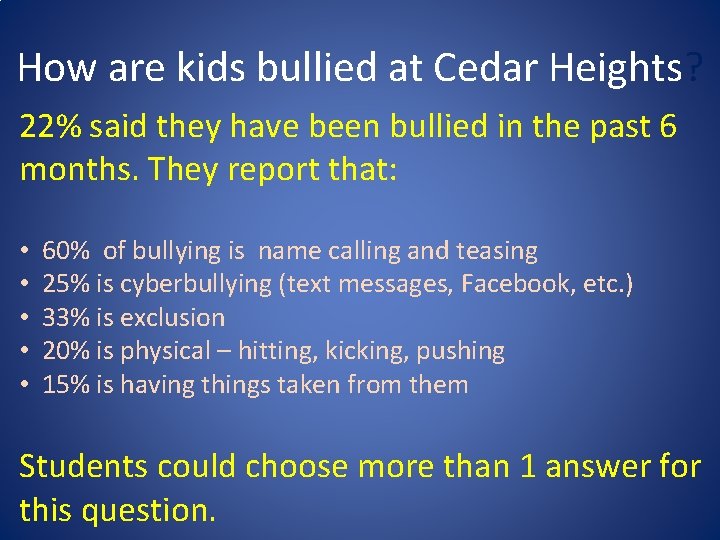 How are kids bullied at Cedar Heights?

22% said they have been bullied in the past 6 months. They report that:

• 60%  of bullying is  name calling and teasing
• 25% is cyberbullying (text messages, Facebook, etc.)
• 33% is exclusion
• 20% is physical – hitting, kicking, pushing
• 15% is having things taken from them

Students could choose more than 1 answer for this question.